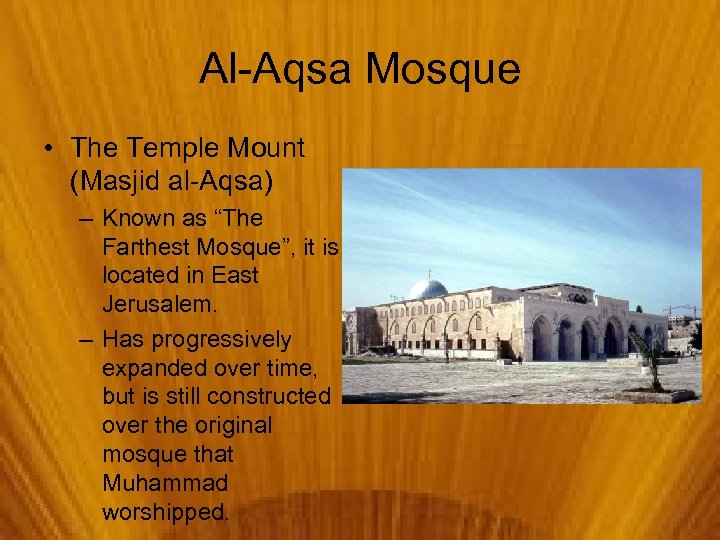 Al-Aqsa Mosque

• The Temple Mount (Masjid al-Aqsa)
  – Known as “The Farthest Mosque”, it is located in East Jerusalem.
  – Has progressively expanded over time, but is still constructed over the original mosque that Muhammad worshipped.